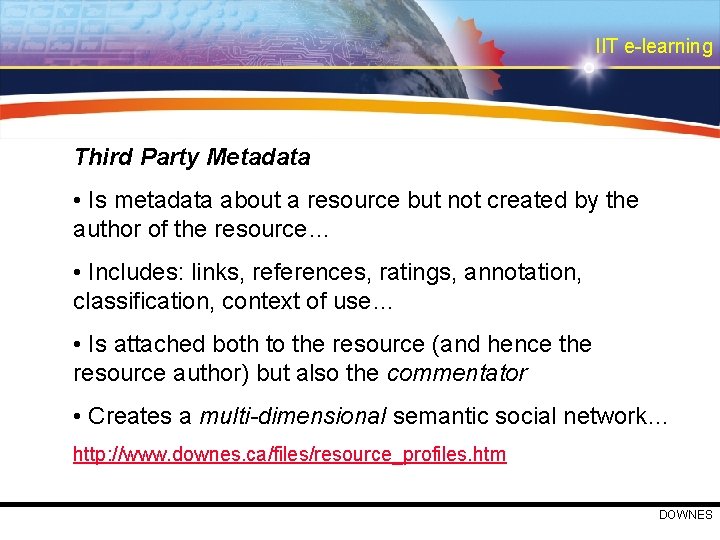 IIT e-learning

Third Party Metadata

• Is metadata about a resource but not created by the author of the resource…

• Includes: links, references, ratings, annotation, classification, context of use…

• Is attached both to the resource (and hence the resource author) but also the commentator

• Creates a multi-dimensional semantic social network…

http://www.downes.ca/files/resource_profiles.htm

DOWNES